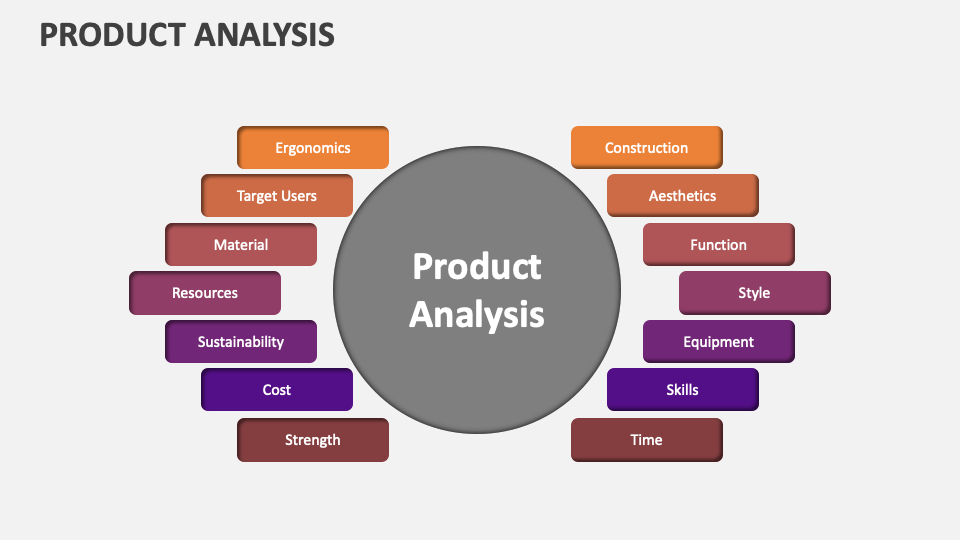 PRODUCT ANALYSIS

Ergonomics
Target Users
Material
Resources
Sustainability
Cost
Strength

Product Analysis

Construction
Aesthetics
Function
Style
Equipment
Skills
Time